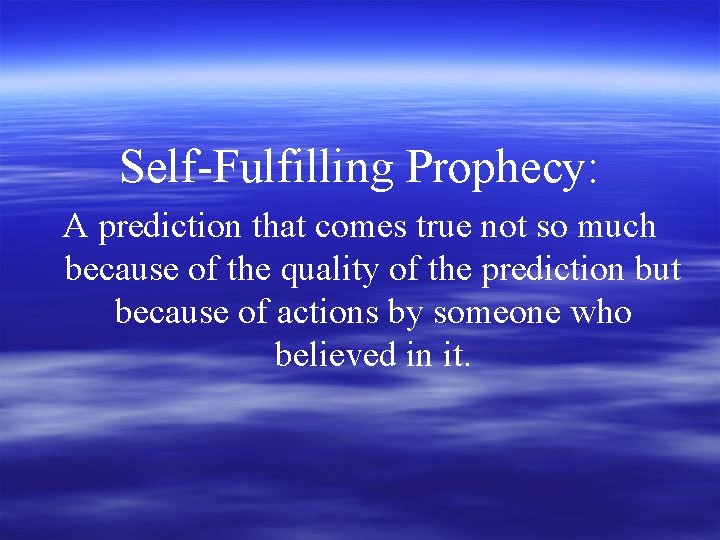 Self-Fulfilling Prophecy:

A prediction that comes true not so much because of the quality of the prediction but because of actions by someone who believed in it.